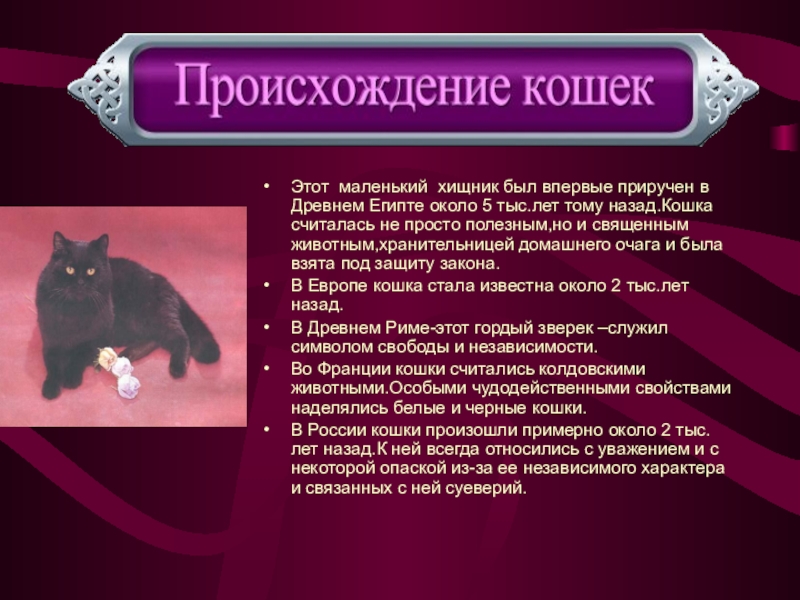 Происхождение кошек

• Этот маленький хищник был впервые приручен в Древнем Египте около 5 тыс.лет тому назад.Кошка считалась не просто полезным,но и священным животным,хранительницей домашнего очага и была взята под защиту закона.

• В Европе кошка стала известна около 2 тыс.лет назад.

• В Древнем Риме-этот гордый зверек –служил символом свободы и независимости.

• Во Франции кошки считались колдовскими животными.Особыми чудодейственными свойствами наделялись белые и черные кошки.

• В России кошки произошли примерно около 2 тыс. лет назад.К ней всегда относились с уважением и с некоторой опаской из-за ее независимого характера и связанных с ней суеверий.